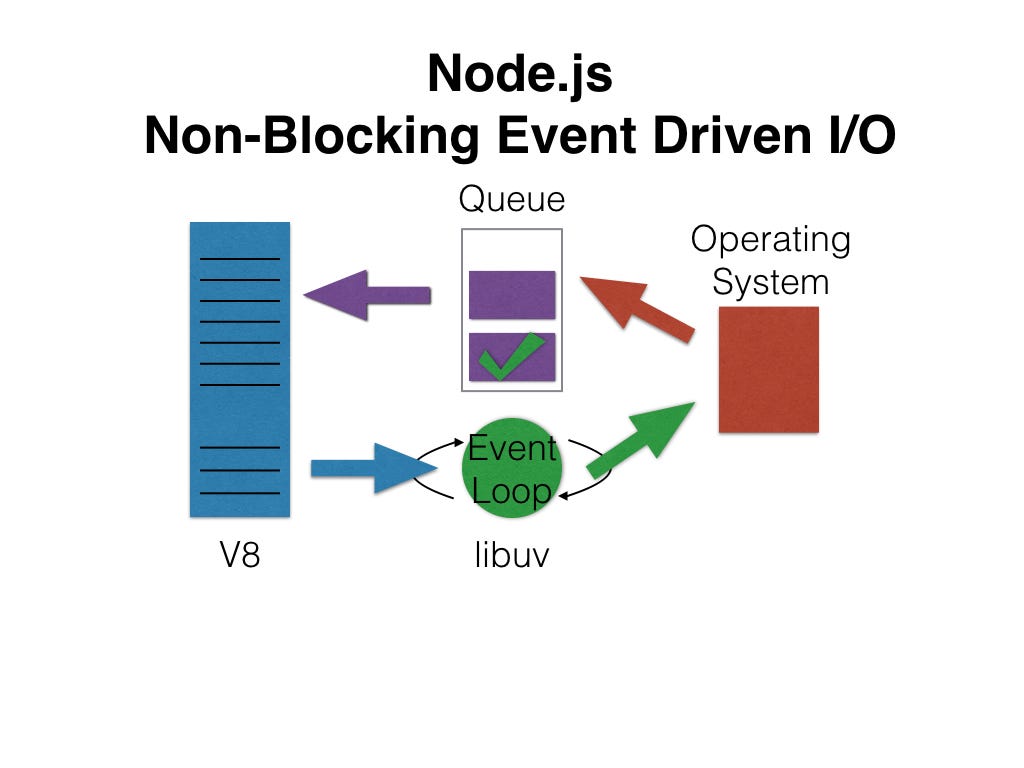 Node.js
Non-Blocking Event Driven I/O

Queue

Operating System

Event Loop

V8

libuv